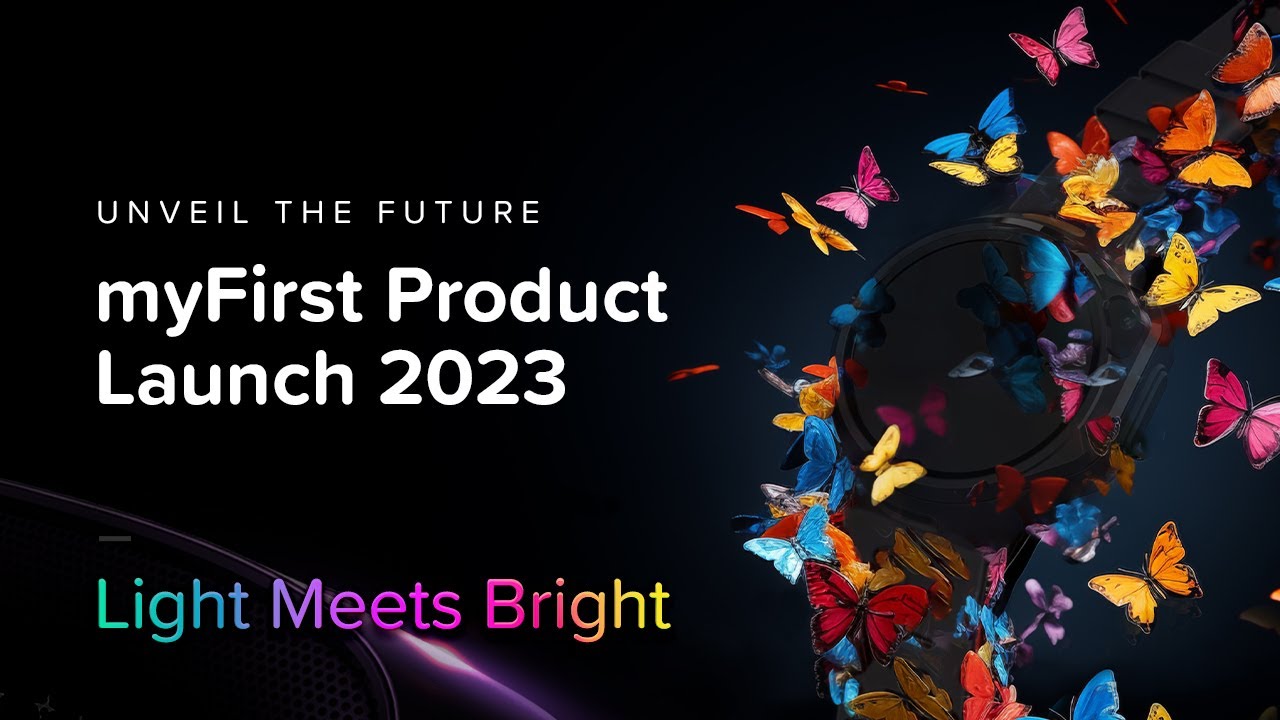 UNVEIL THE FUTURE

myFirst Product Launch 2023

Light Meets Bright